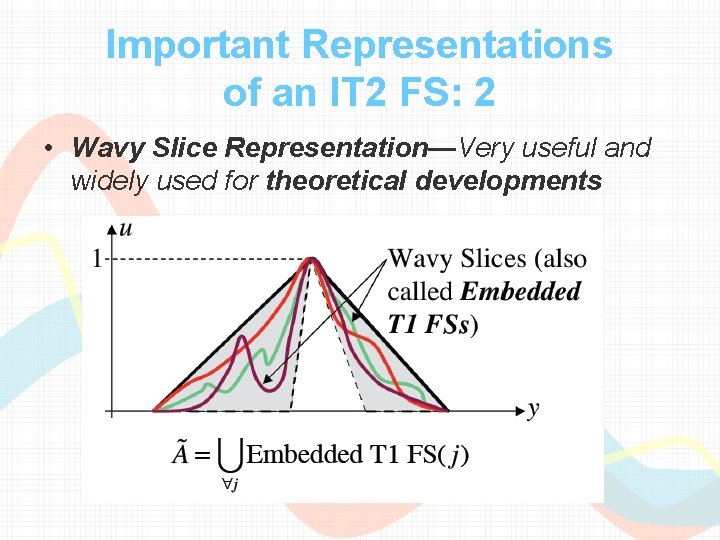 Important Representations of an IT2 FS: 2

• Wavy Slice Representation—Very useful and widely used for theoretical developments

u

1

Wavy Slices (also called Embedded T1 FSs)

y

$\tilde{A} = \bigcup_{\forall j} \text{Embedded T1 FS}(j)$